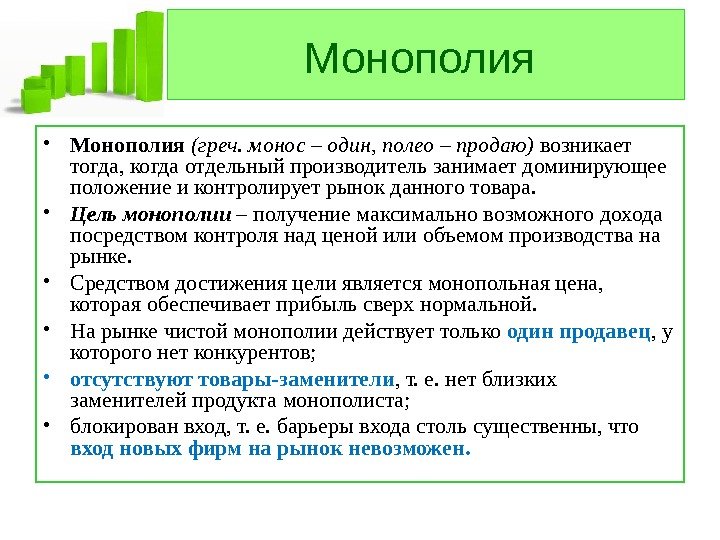 Монополия

• Монополия (греч. монос – один, полео – продаю) возникает тогда, когда отдельный производитель занимает доминирующее положение и контролирует рынок данного товара.
• Цель монополии – получение максимально возможного дохода посредством контроля над ценой или объемом производства на рынке.
• Средством достижения цели является монопольная цена, которая обеспечивает прибыль сверх нормальной.
• На рынке чистой монополии действует только один продавец, у которого нет конкурентов;
• отсутствуют товары-заменители, т. е. нет близких заменителей продукта монополиста;
• блокирован вход, т. е. барьеры входа столь существенны, что вход новых фирм на рынок невозможен.